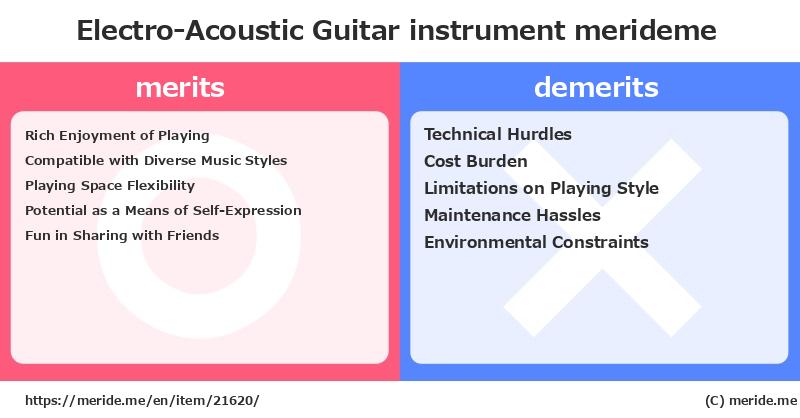 Electro-Acoustic Guitar instrument merideme

merits

Rich Enjoyment of Playing
Compatible with Diverse Music Styles
Playing Space Flexibility
Potential as a Means of Self-Expression
Fun in Sharing with Friends

demerits

Technical Hurdles
Cost Burden
Limitations on Playing Style
Maintenance Hassles
Environmental Constraints

https://meride.me/en/item/21620/

(C) meride.me